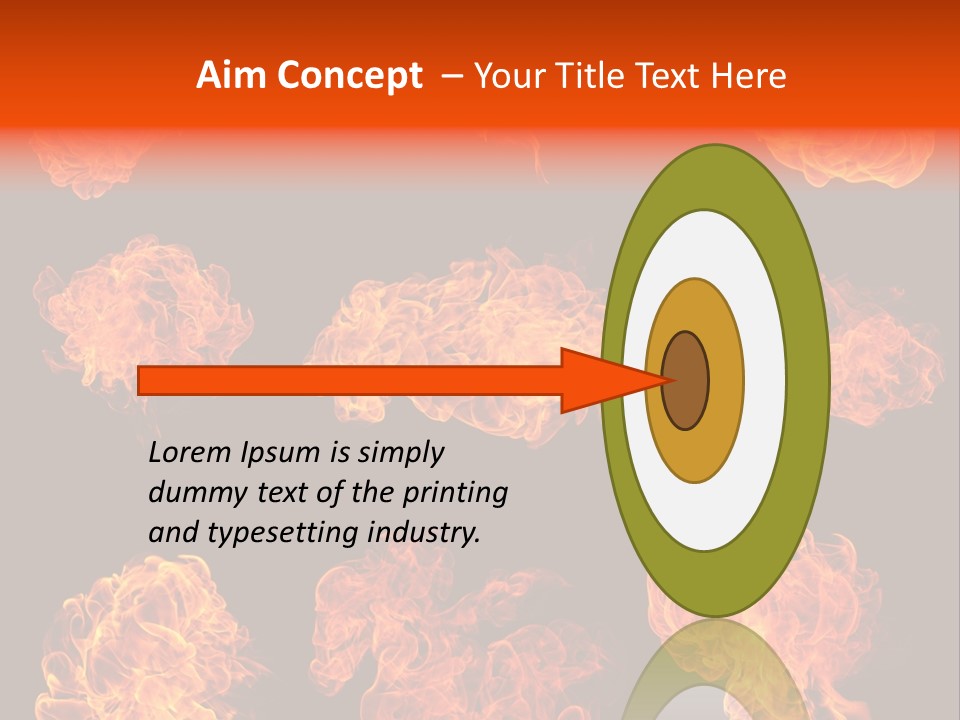 Aim Concept – Your Title Text Here

Lorem Ipsum is simply dummy text of the printing and typesetting industry.